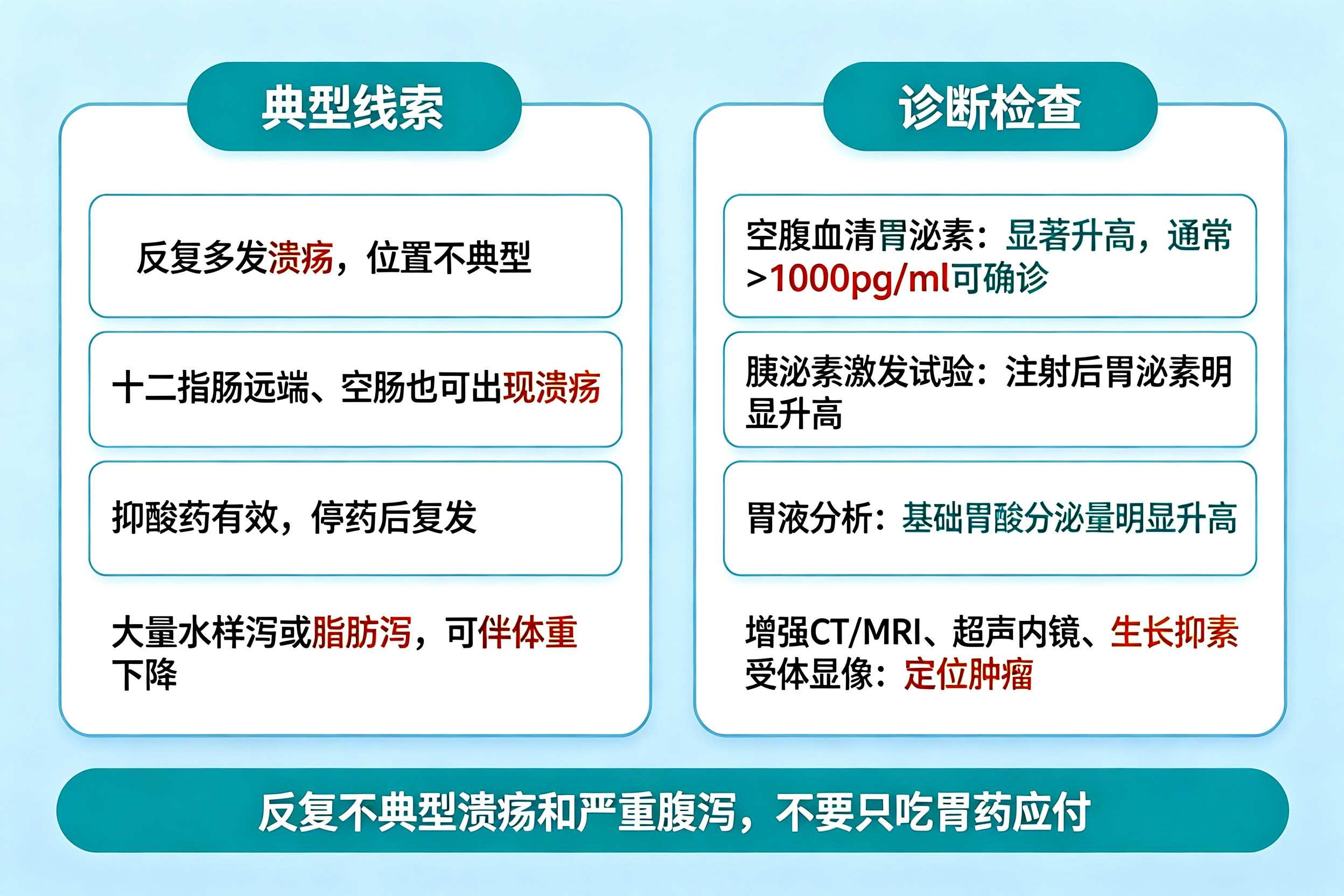 典型线索

反复多发溃疡，位置不典型

十二指肠远端、空肠也可出现溃疡

抑酸药有效，停药后复发

大量水样泻或脂肪泻，可伴体重下降

诊断检查

空腹血清胃泌素：显著升高，通常>1000pg/ml可确诊

胰泌素激发试验：注射后胃泌素明显升高

胃液分析：基础胃酸分泌量明显升高

增强CT/MRI、超声内镜、生长抑素受体显像：定位肿瘤

反复不典型溃疡和严重腹泻，不要只吃胃药应付